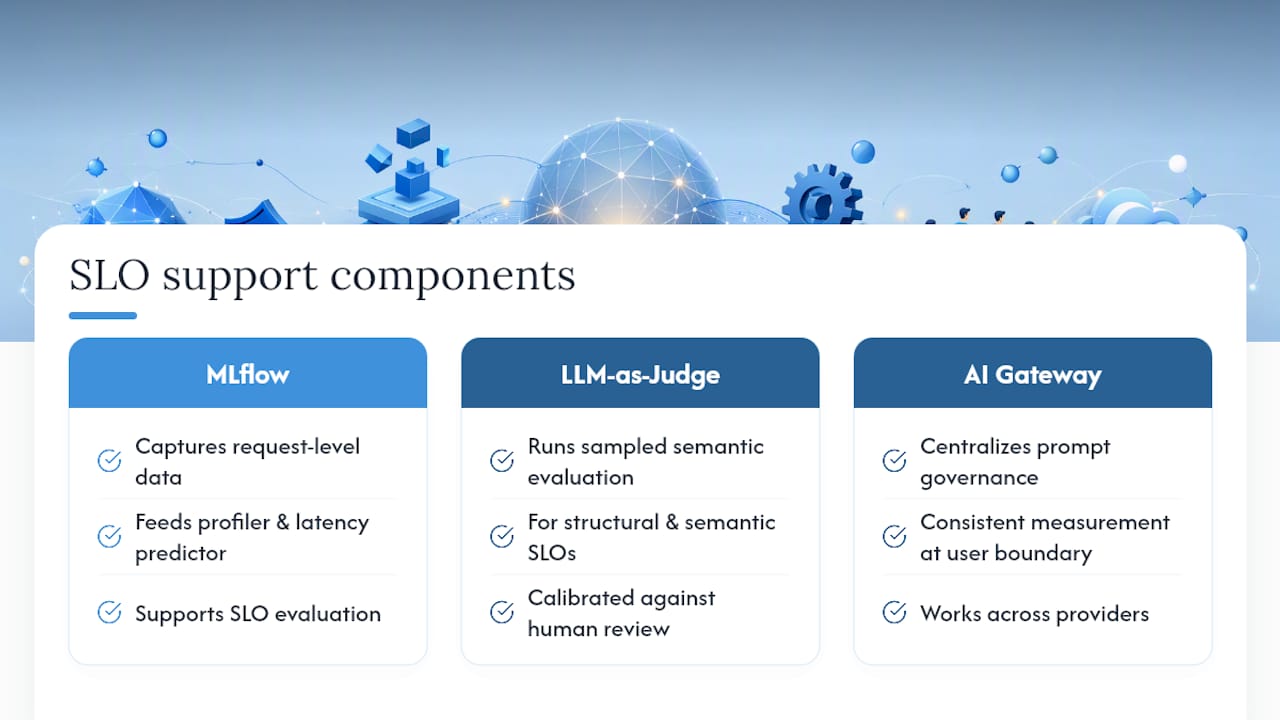 SLO support components

MLflow

Captures request-level data

Feeds profiler & latency predictor

Supports SLO evaluation

LLM-as-Judge

Runs sampled semantic evaluation

For structural & semantic SLOs

Calibrated against human review

AI Gateway

Centralizes prompt governance

Consistent measurement at user boundary

Works across providers